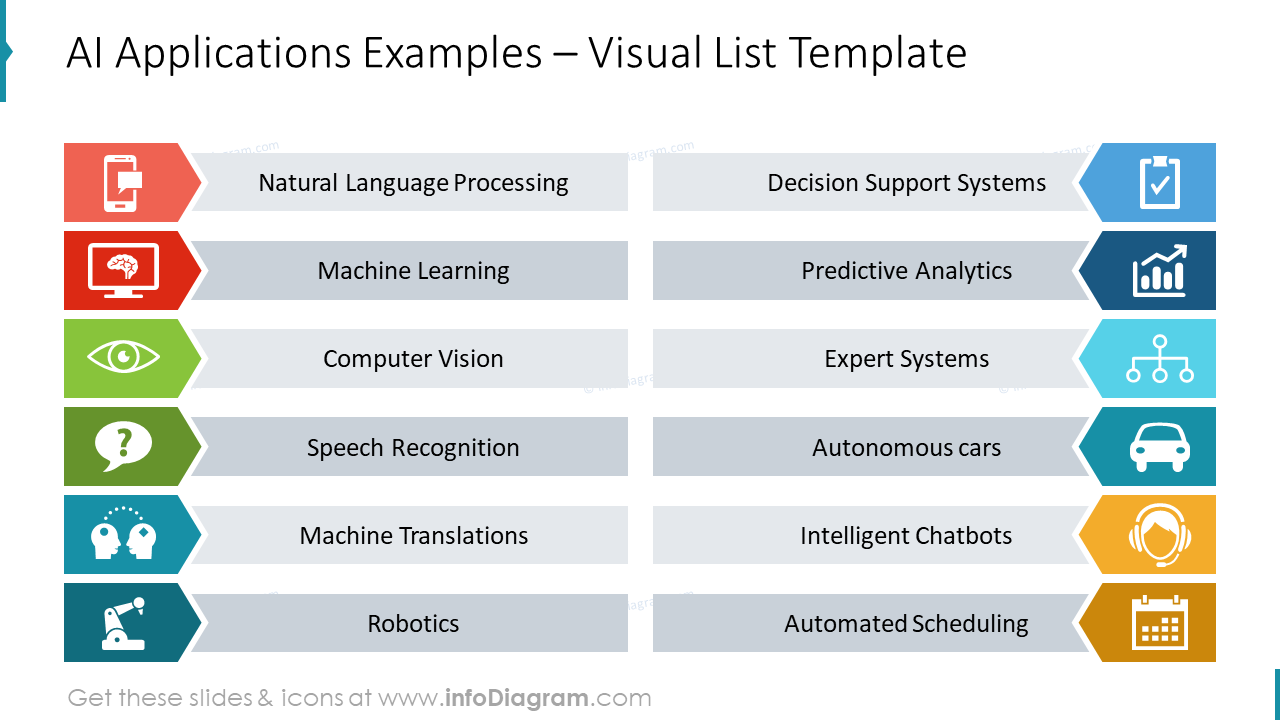 AI Applications Examples – Visual List Template

Natural Language Processing

Machine Learning

Computer Vision

Speech Recognition

Machine Translations

Robotics

Decision Support Systems

Predictive Analytics

Expert Systems

Autonomous cars

Intelligent Chatbots

Automated Scheduling

Get these slides & icons at www.infoDiagram.com